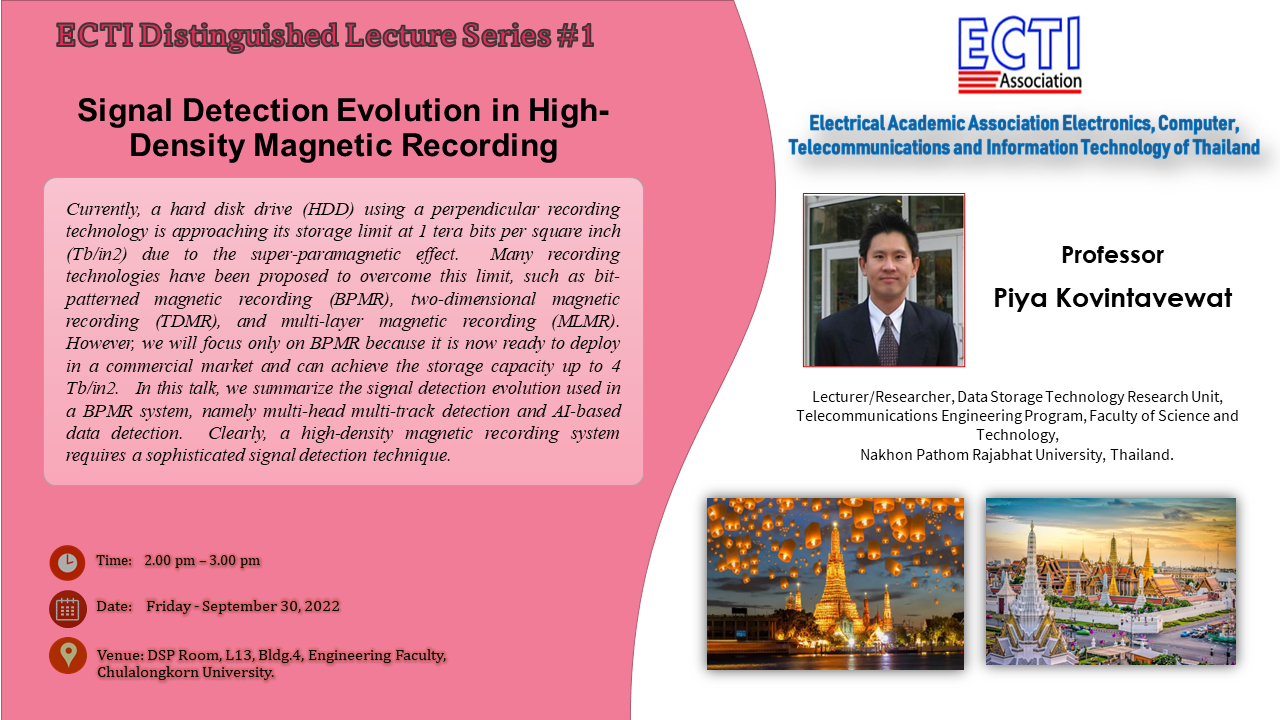 ECTI Distinguished Lecture Series #1

Signal Detection Evolution in High-Density Magnetic Recording

Currently, a hard disk drive (HDD) using a perpendicular recording technology is approaching its storage limit at 1 tera bits per square inch (Tb/in2) due to the super-paramagnetic effect. Many recording technologies have been proposed to overcome this limit, such as bit-patterned magnetic recording (BPMR), two-dimensional magnetic recording (TDMR), and multi-layer magnetic recording (MLMR). However, we will focus only on BPMR because it is now ready to deploy in a commercial market and can achieve the storage capacity up to 4 Tb/in2. In this talk, we summarize the signal detection evolution used in a BPMR system, namely multi-head multi-track detection and AI-based data detection. Clearly, a high-density magnetic recording system requires a sophisticated signal detection technique.

Time: 2.00 pm – 3.00 pm

Date: Friday - September 30, 2022

Venue: DSP Room, L13, Bldg.4, Engineering Faculty, Chulalongkorn University.

ECTI Association

Electrical Academic Association Electronics, Computer, Telecommunications and Information Technology of Thailand

Professor
Piya Kovintavewat

Lecturer/Researcher, Data Storage Technology Research Unit, Telecommunications Engineering Program, Faculty of Science and Technology,
Nakhon Pathom Rajabhat University, Thailand.